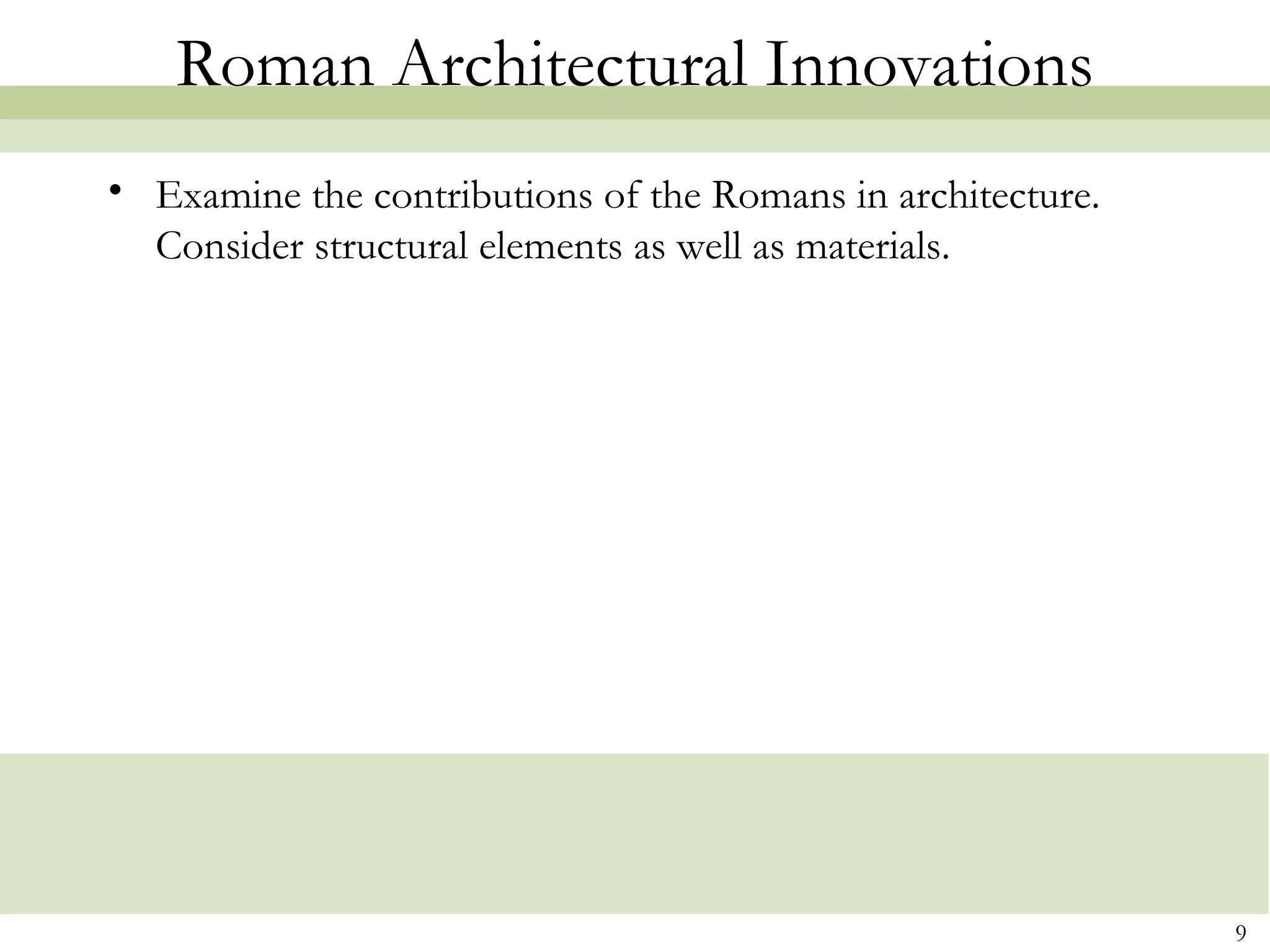 Roman Architectural Innovations

• Examine the contributions of the Romans in architecture. Consider structural elements as well as materials.

9